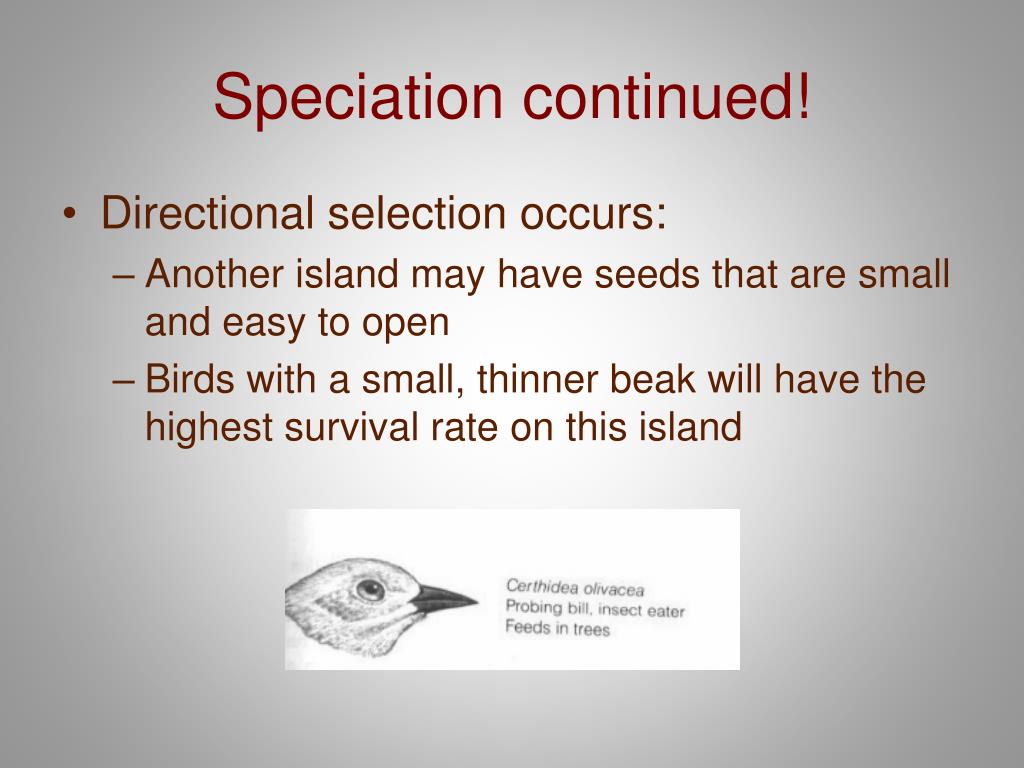 Speciation continued!

• Directional selection occurs:
– Another island may have seeds that are small and easy to open
– Birds with a small, thinner beak will have the highest survival rate on this island

Certhidea olivacea
Probing bill, insect eater
Feeds in trees